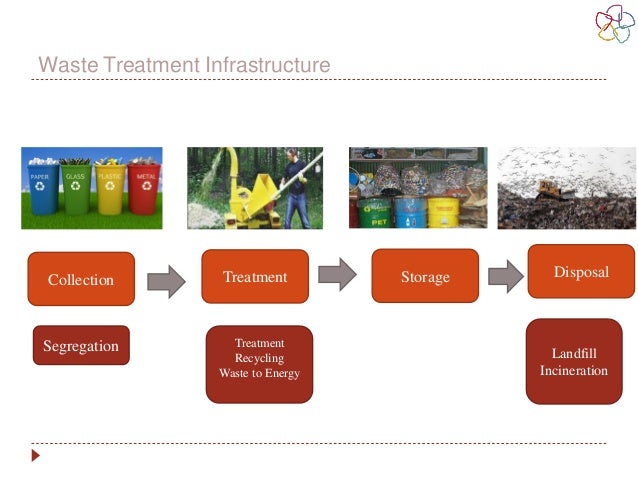 Waste Treatment Infrastructure

PAPER GLASS PLASTIC METAL

PET

Collection

Treatment

Storage

Disposal

Segregation

Treatment
Recycling
Waste to Energy

Landfill
Incineration